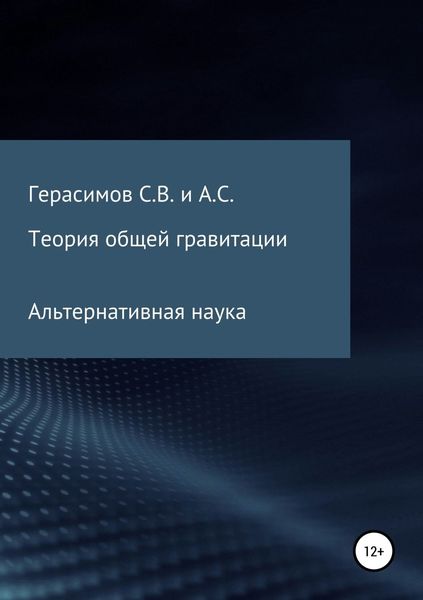 Герасимов С.В. и А.С.

Теория общей гравитации

Альтернативная наука

12+